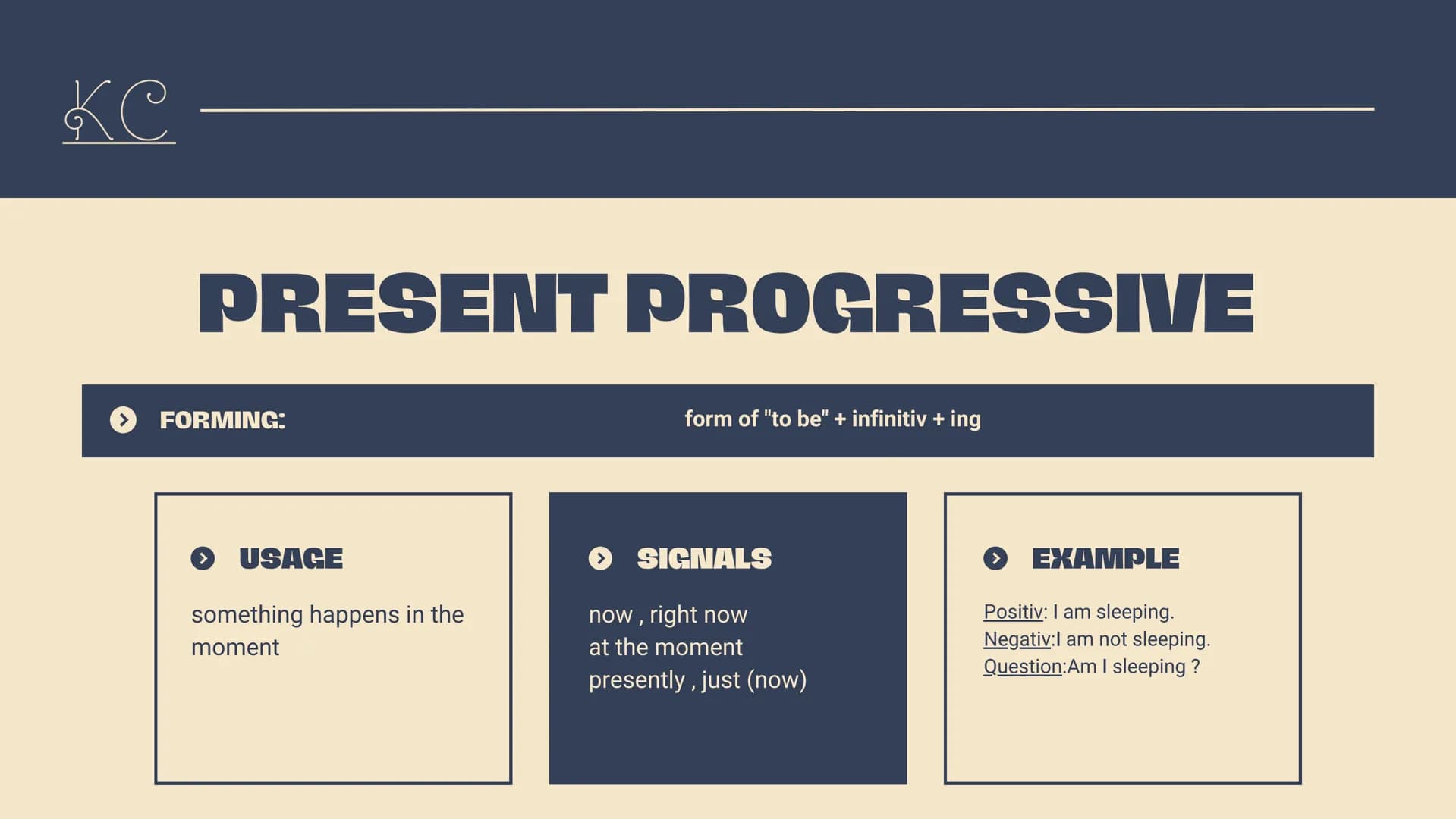 KC

PRESENT PROGRESSIVE

FORMING: form of "to be" + infinitiv + ing

USAGE

something happens in the moment

SIGNALS

now , right now
at the moment
presently , just (now)

EXAMPLE

Positiv: I am sleeping.
Negativ:I am not sleeping.
Question:Am I sleeping ?